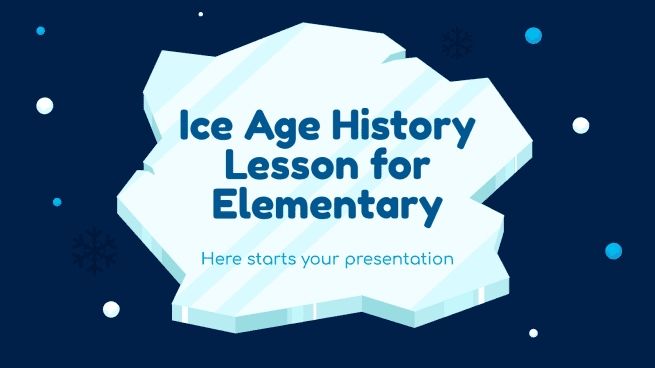 Ice Age History Lesson for Elementary

Here starts your presentation